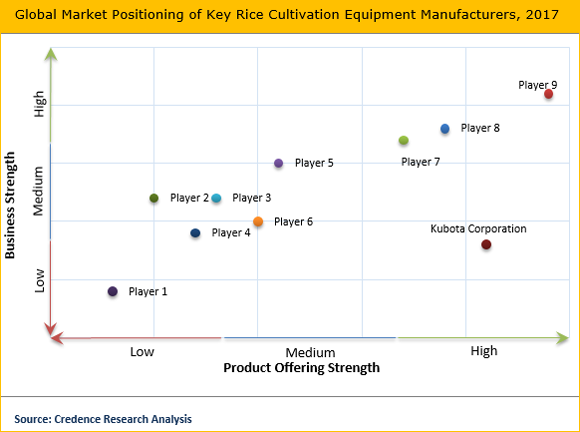 Global Market Positioning of Key Rice Cultivation Equipment Manufacturers, 2017

Business Strength

High

Medium

Low

Player 9

Player 8

Player 7

Player 5

Player 2

Player 3

Player 6

Player 4

Kubota Corporation

Player 1

Low

Medium

High

Product Offering Strength

Source: Credence Research Analysis